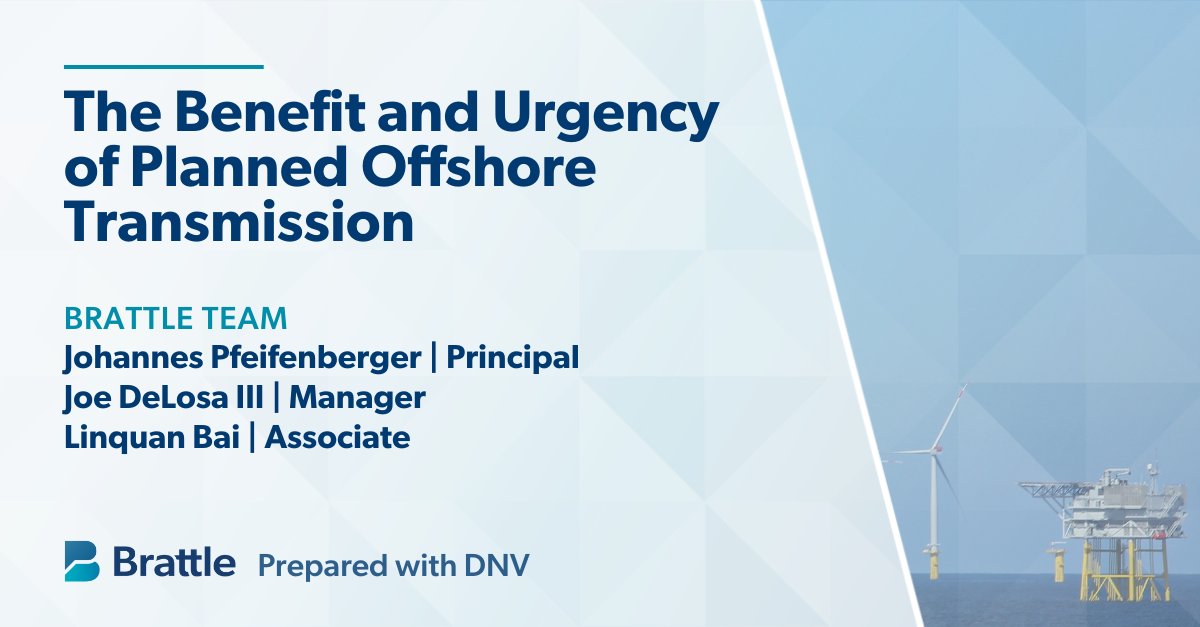 The Benefit and Urgency of Planned Offshore Transmission

BRATTLE TEAM
Johannes Pfeifenberger | Principal
Joe DeLosa III | Manager
Linquan Bai | Associate

Brattle Prepared with DNV